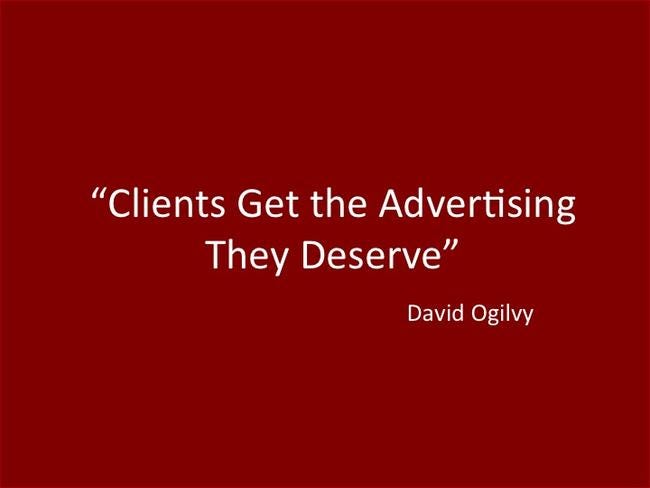 “Clients Get the Advertising They Deserve”

David Ogilvy